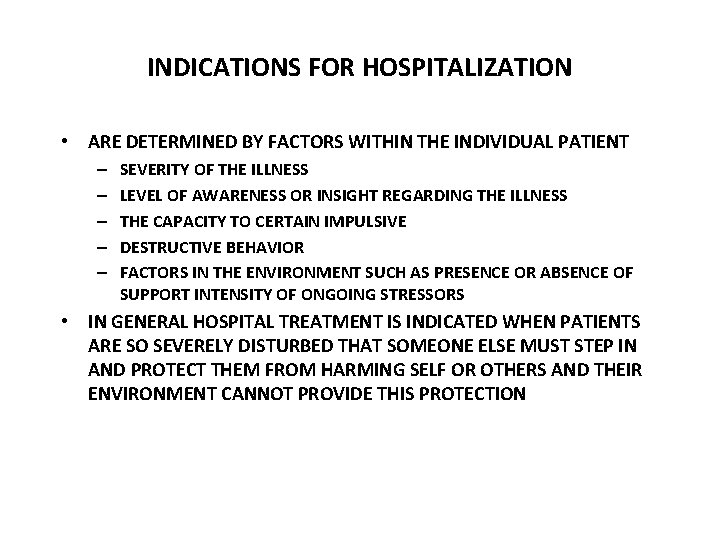 INDICATIONS FOR HOSPITALIZATION

• ARE DETERMINED BY FACTORS WITHIN THE INDIVIDUAL PATIENT
– SEVERITY OF THE ILLNESS
– LEVEL OF AWARENESS OR INSIGHT REGARDING THE ILLNESS
– THE CAPACITY TO CERTAIN IMPULSIVE
– DESTRUCTIVE BEHAVIOR
– FACTORS IN THE ENVIRONMENT SUCH AS PRESENCE OR ABSENCE OF SUPPORT INTENSITY OF ONGOING STRESSORS
• IN GENERAL HOSPITAL TREATMENT IS INDICATED WHEN PATIENTS ARE SO SEVERELY DISTURBED THAT SOMEONE ELSE MUST STEP IN AND PROTECT THEM FROM HARMING SELF OR OTHERS AND THEIR ENVIRONMENT CANNOT PROVIDE THIS PROTECTION